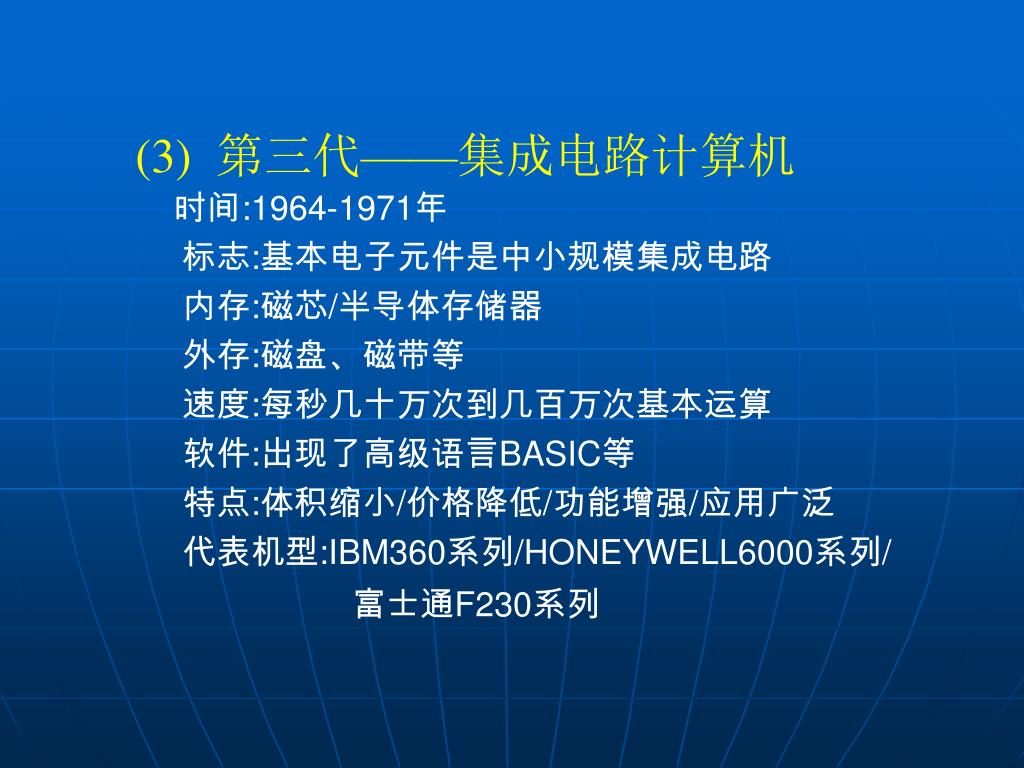 (3) 第三代——集成电路计算机

时间:1964-1971年

标志:基本电子元件是中小规模集成电路

内存:磁芯/半导体存储器

外存:磁盘、磁带等

速度:每秒几十万次到几百万次基本运算

软件:出现了高级语言BASIC等

特点:体积缩小/价格降低/功能增强/应用广泛

代表机型:IBM360系列/HONEYWELL6000系列/富士通F230系列